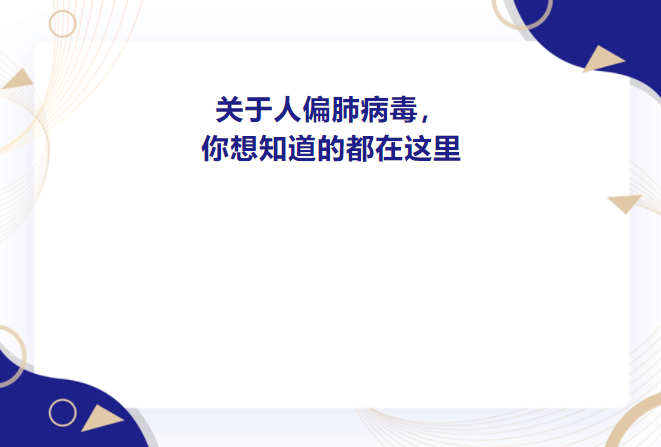 关于人偏肺病毒，
你想知道的都在这里